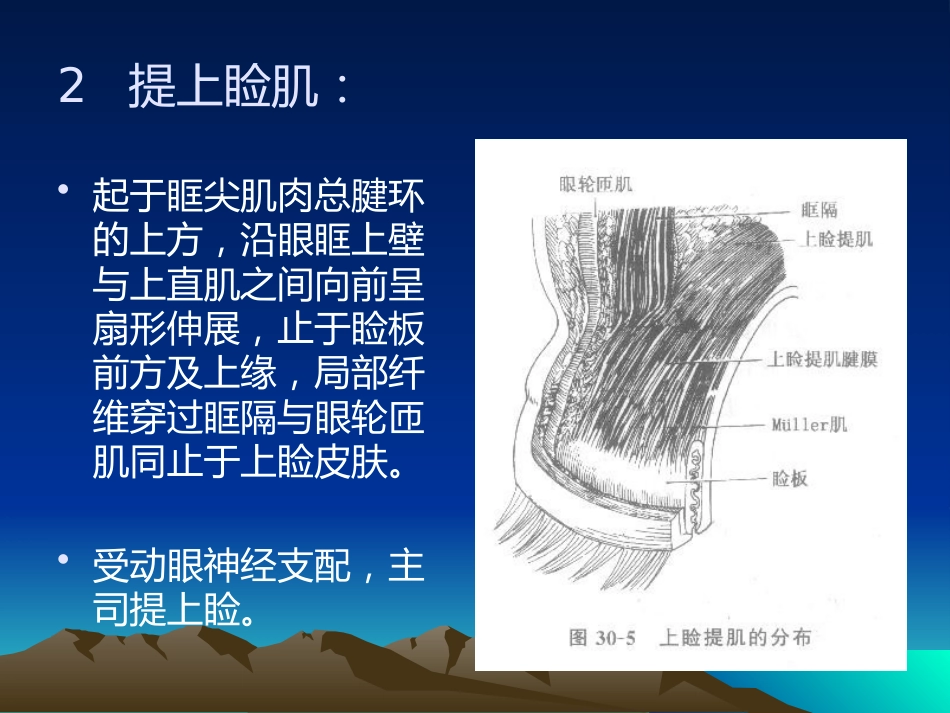 2 提上睑肌：

• 起于眶尖肌肉总腱环的上方，沿眼眶上壁与上直肌之间向前呈扇形伸展，止于睑板前方及上缘，局部纤维穿过眶隔与眼轮匝肌同止于上睑皮肤。

• 受动眼神经支配，主司提上睑。

眼轮匝肌
眶隔
上睑提肌
上睑提肌腱膜
Müller肌
睑板

图 30-5 上睑提肌的分布